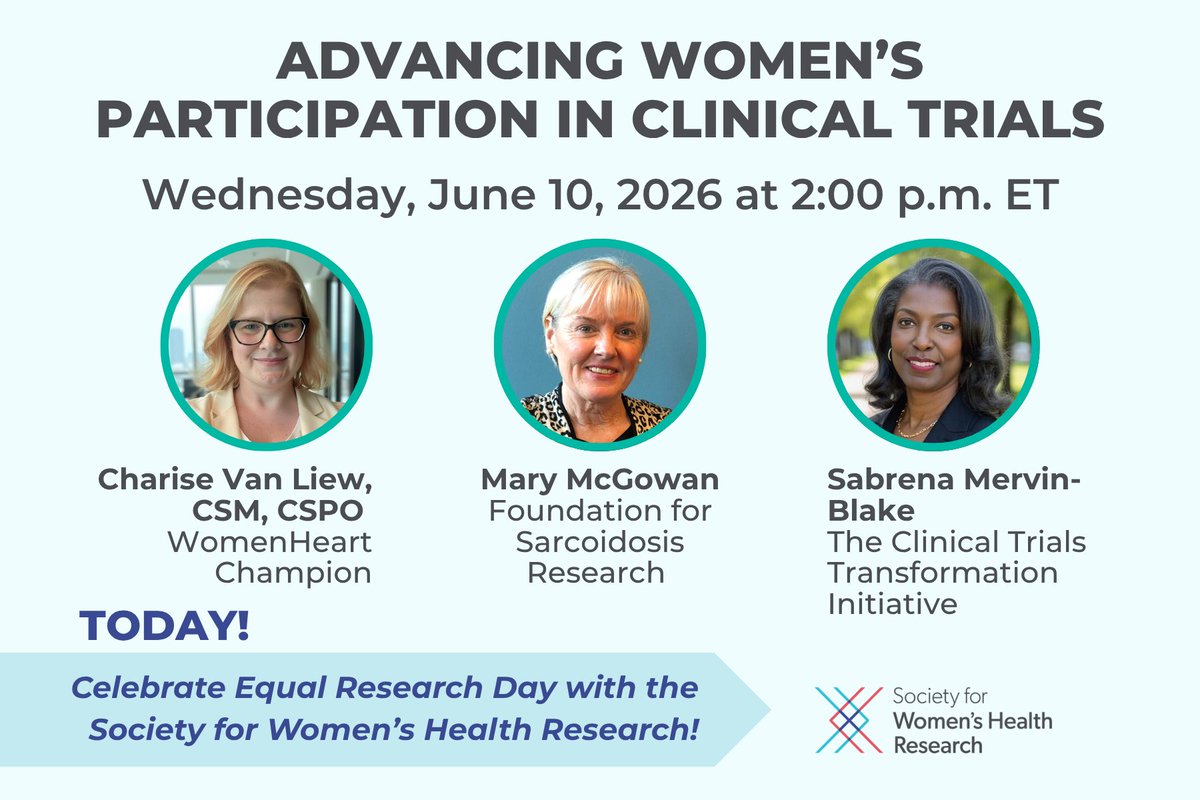 ADVANCING WOMEN'S PARTICIPATION IN CLINICAL TRIALS

Wednesday, June 10, 2026 at 2:00 p.m. ET

Charise Van Liew, CSM, CSPO
WomenHeart Champion

Mary McGowan
Foundation for Sarcoidosis Research

Sabrena Mervin-Blake
The Clinical Trials Transformation Initiative

TODAY!

Celebrate Equal Research Day with the Society for Women's Health Research!

Society for Women's Health Research